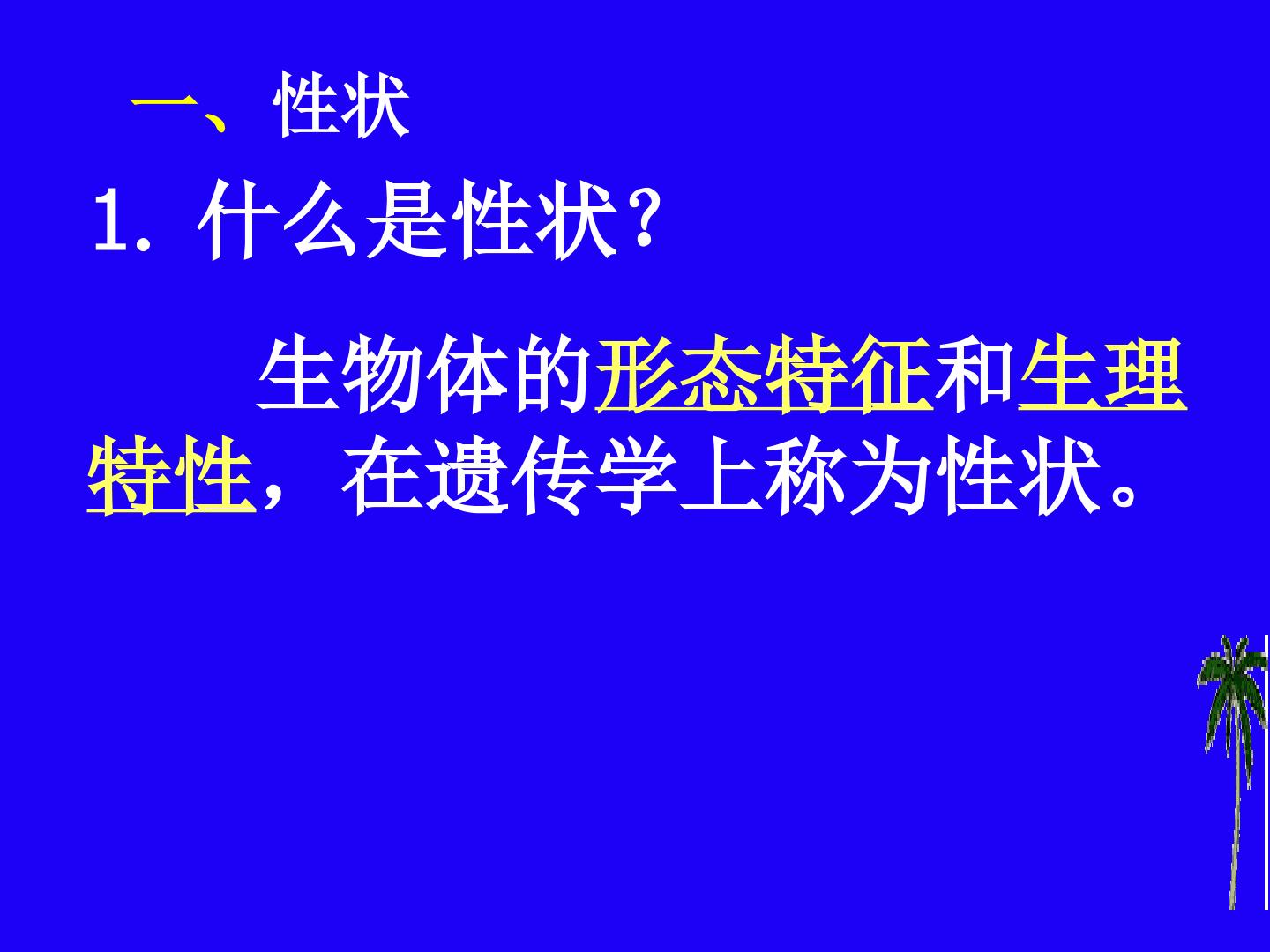 一、性状

1.什么是性状？

生物体的形态特征和生理特性，在遗传学上称为性状。